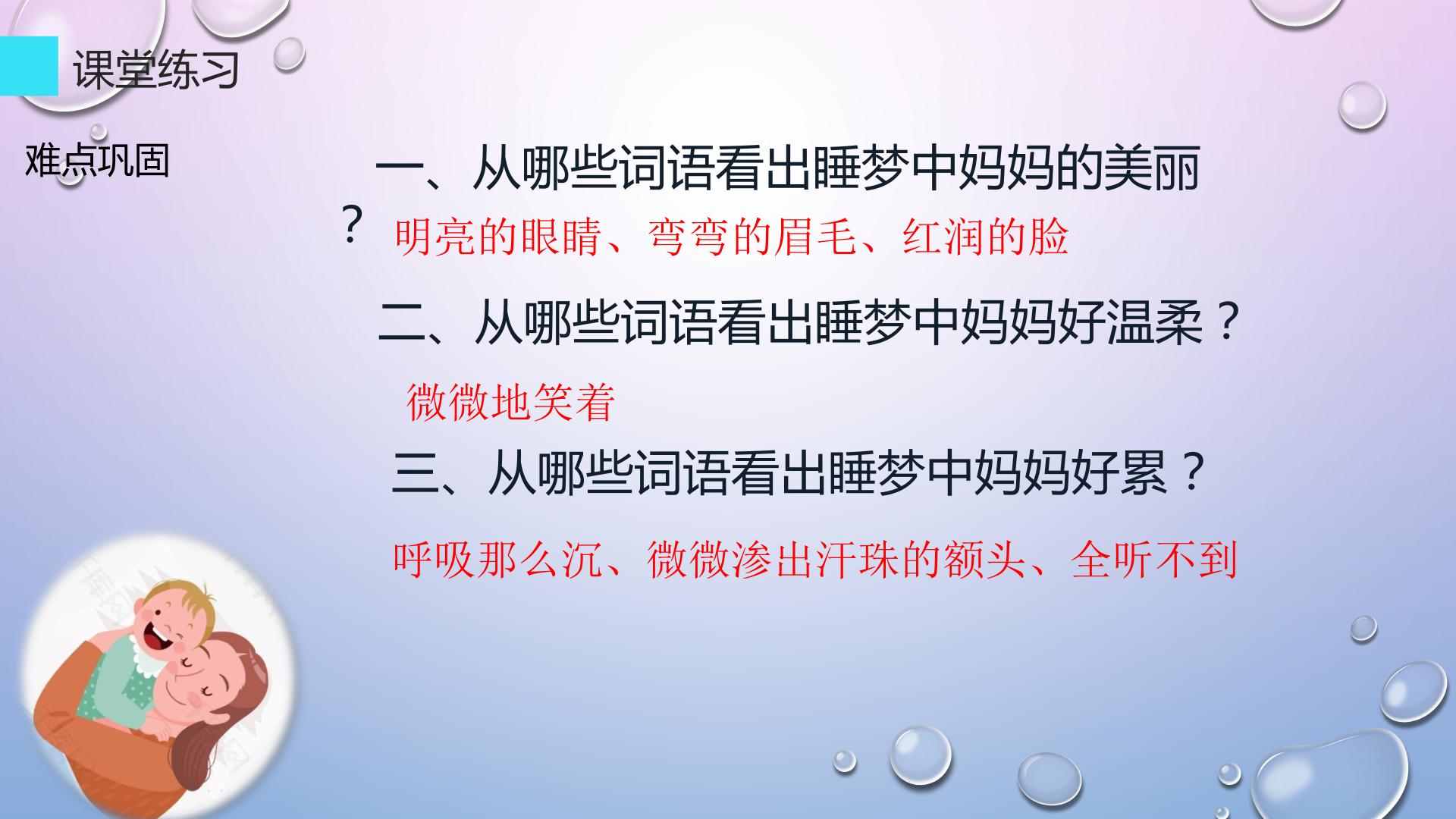 课堂练习

难点巩固

一、从哪些词语看出睡梦中妈妈的美丽？

明亮的眼睛、弯弯的眉毛、红润的脸

二、从哪些词语看出睡梦中妈妈好温柔？

微微地笑着

三、从哪些词语看出睡梦中妈妈好累？

呼吸那么沉、微微渗出汗珠的额头、全听不到